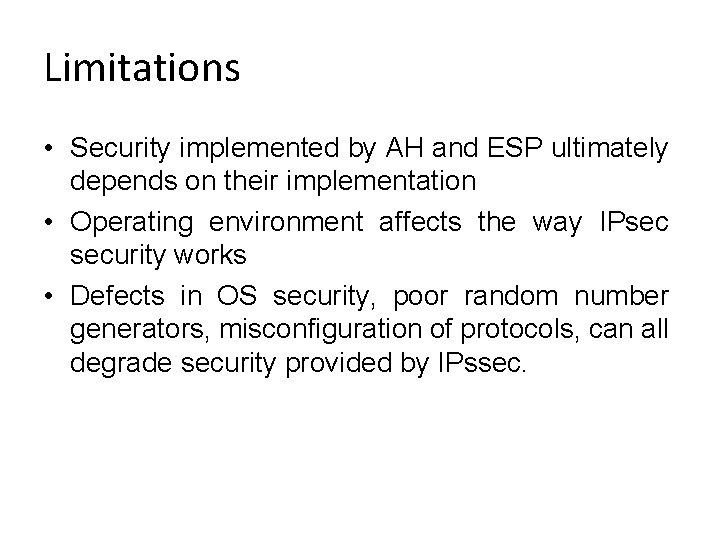 Limitations

• Security implemented by AH and ESP ultimately depends on their implementation
• Operating environment affects the way IPsec security works
• Defects in OS security, poor random number generators, misconfiguration of protocols, can all degrade security provided by IPssec.